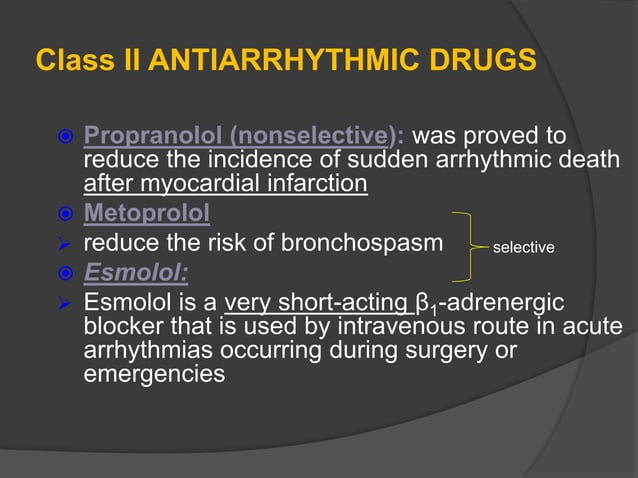 Class II ANTIARRHYTHMIC DRUGS

Propranolol (nonselective): was proved to reduce the incidence of sudden arrhythmic death after myocardial infarction

Metoprolol

reduce the risk of bronchospasm

selective

Esmolol:

Esmolol is a very short-acting $\beta_1$-adrenergic blocker that is used by intravenous route in acute arrhythmias occurring during surgery or emergencies